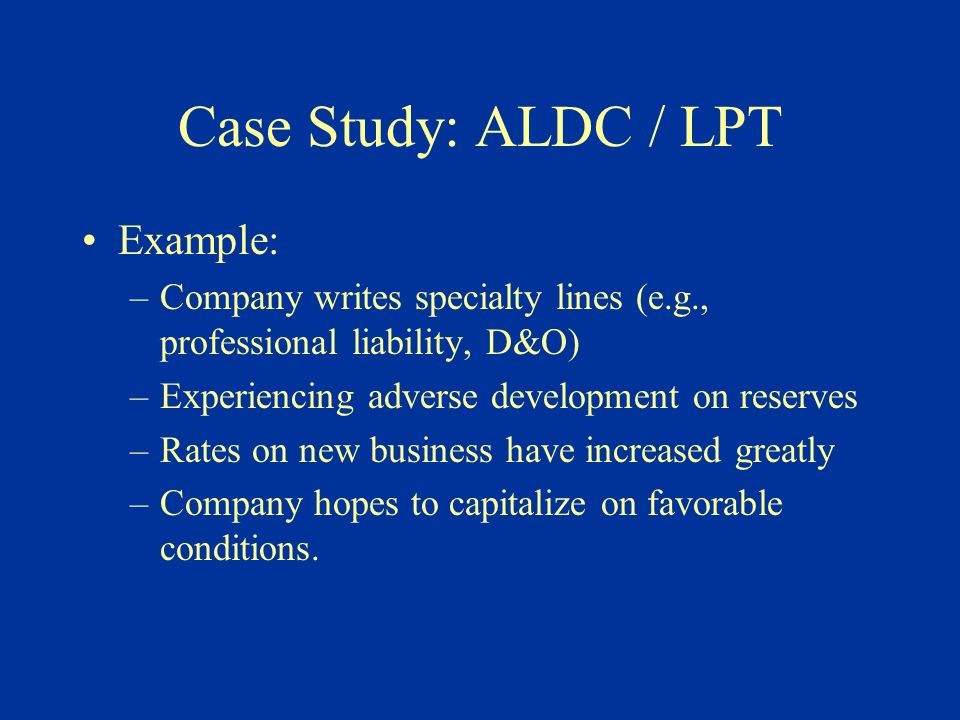 Case Study: ALDC / LPT

• Example:
– Company writes specialty lines (e.g., professional liability, D&O)
– Experiencing adverse development on reserves
– Rates on new business have increased greatly
– Company hopes to capitalize on favorable conditions.